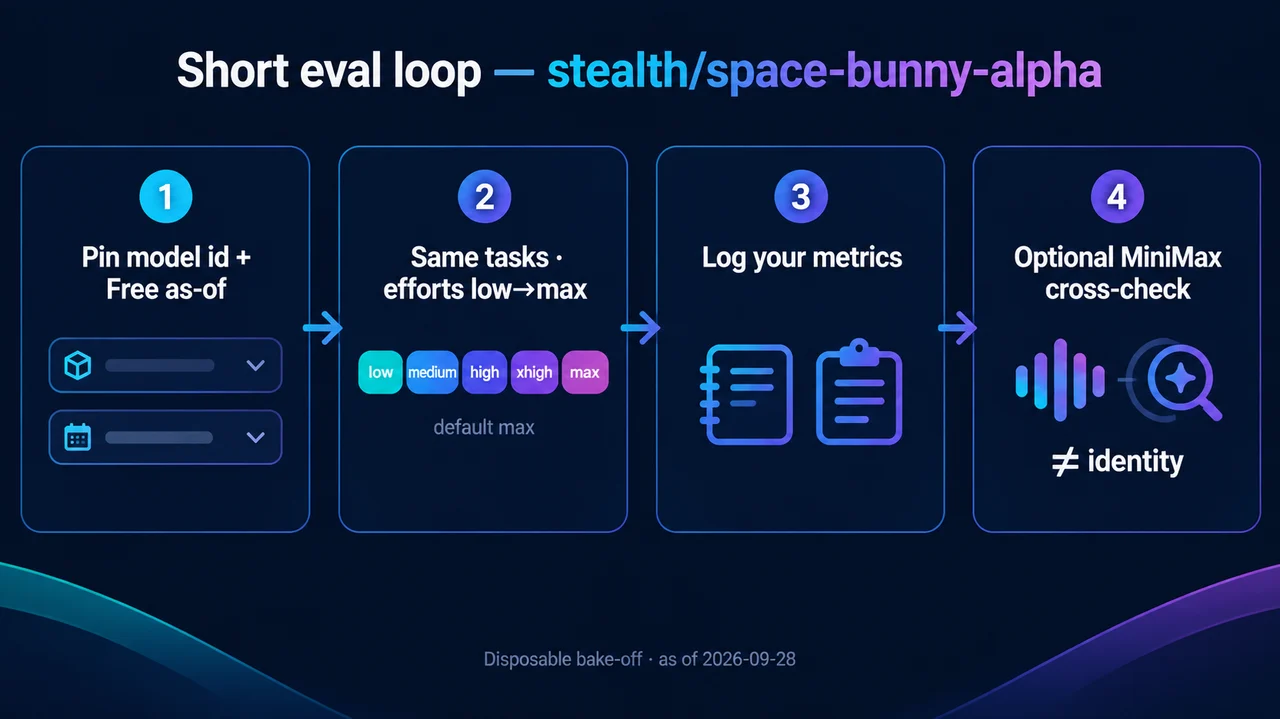 Short eval loop — stealth/space-bunny-alpha

1

Pin model id + Free as-of

2

Same tasks · efforts low→max

low medium high xhigh max

default max

3

Log your metrics

4

Optional MiniMax cross-check

≠ identity

Disposable bake-off · as of 2026-09-28